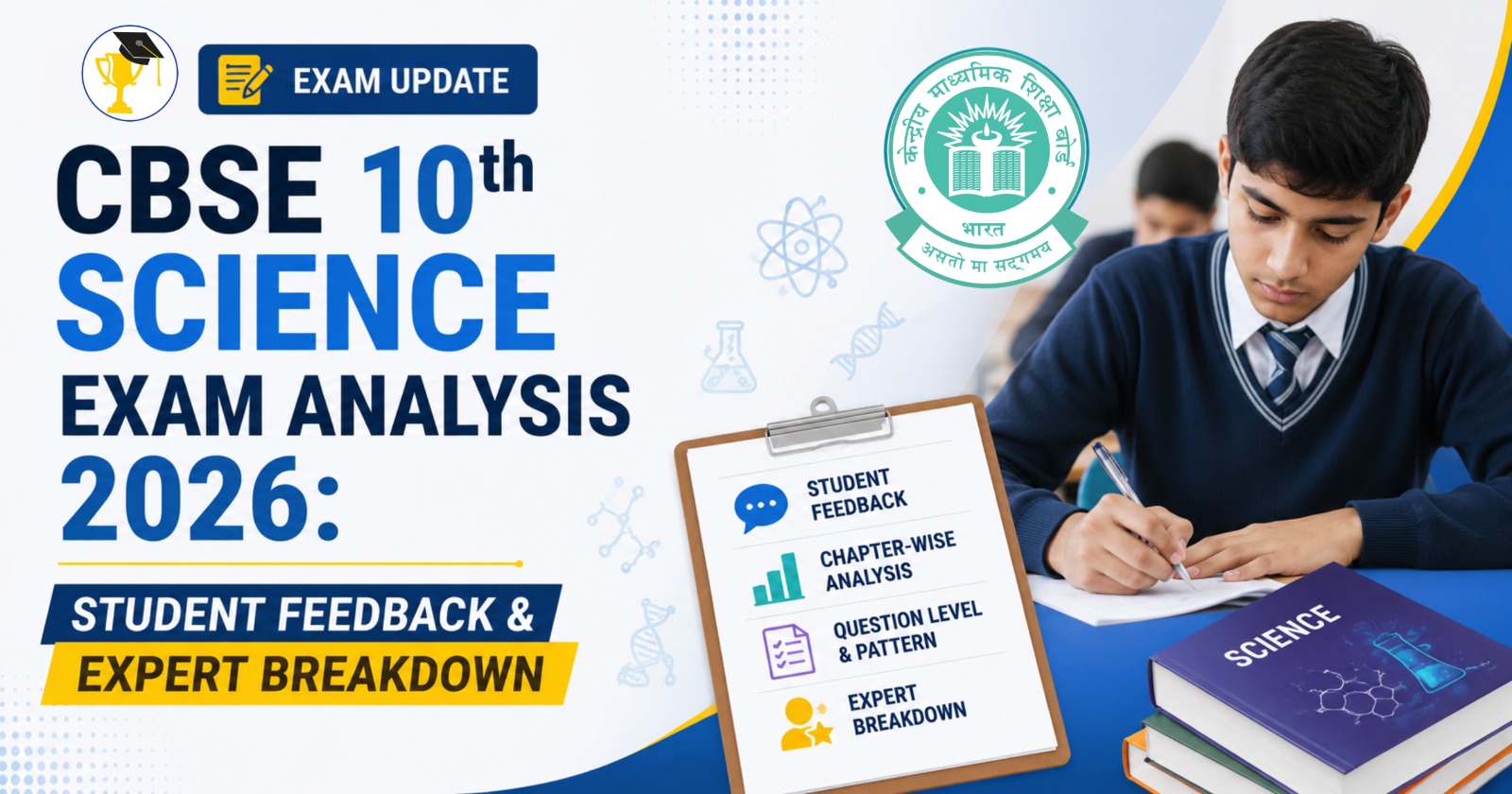 EXAM UPDATE

CBSE 10th SCIENCE EXAM ANALYSIS 2026:

STUDENT FEEDBACK & EXPERT BREAKDOWN

केन्द्रीय माध्यमिक शिक्षा बोर्ड
भारत
असतो मा सद्गमय

STUDENT FEEDBACK

CHAPTER-WISE ANALYSIS

QUESTION LEVEL & PATTERN

EXPERT BREAKDOWN

SCIENCE